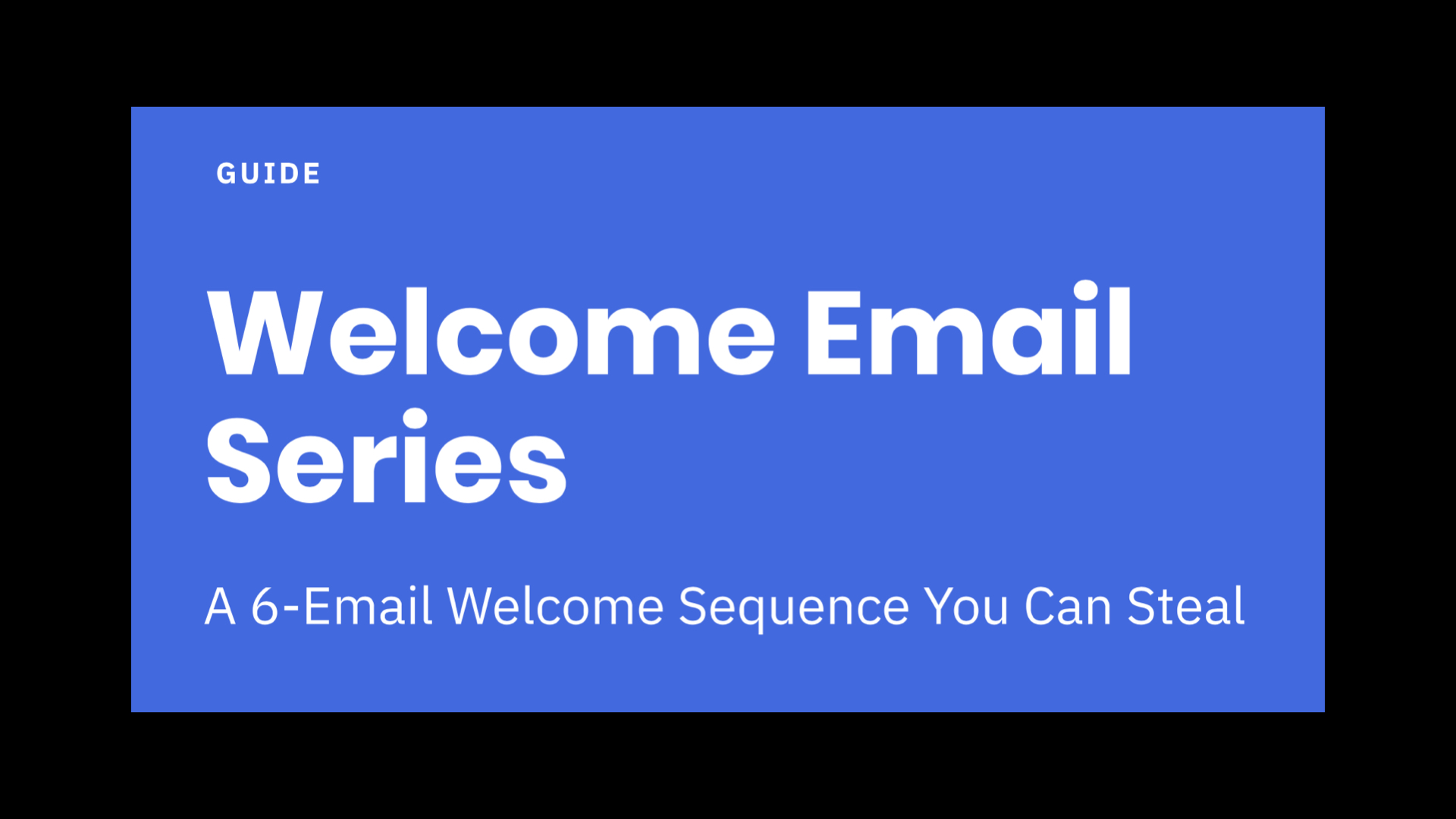 GUIDE

Welcome Email Series

A 6-Email Welcome Sequence You Can Steal